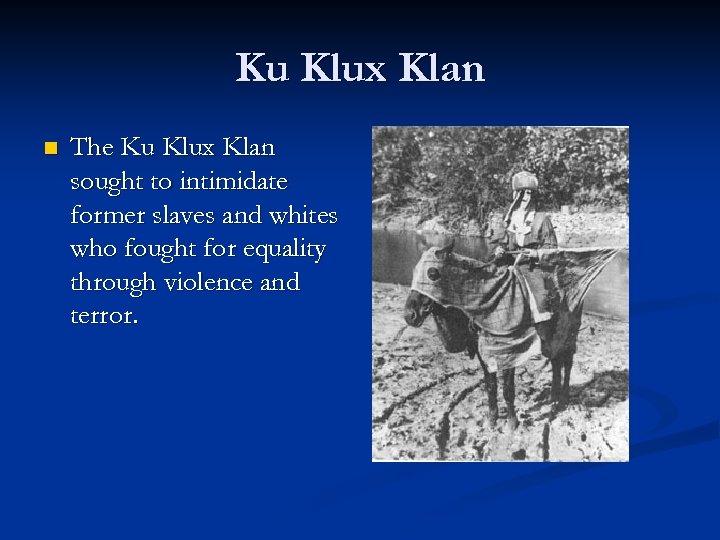 Ku Klux Klan

The Ku Klux Klan sought to intimidate former slaves and whites who fought for equality through violence and terror.